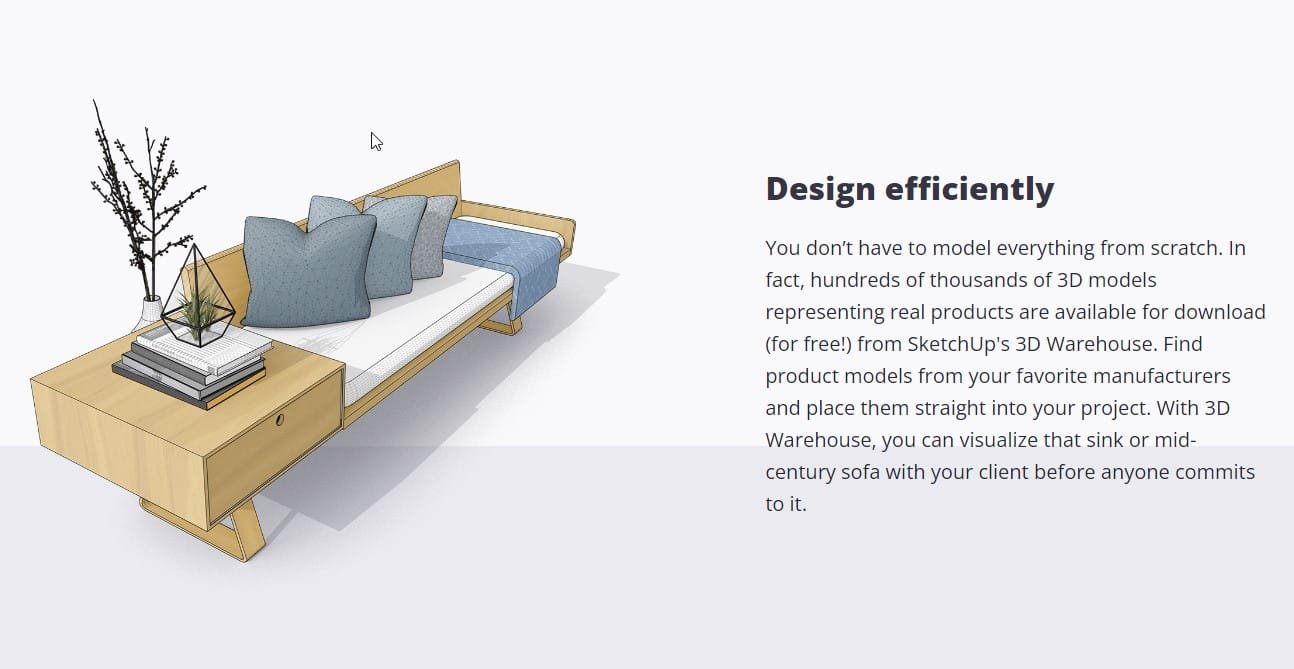 Design efficiently

You don’t have to model everything from scratch. In fact, hundreds of thousands of 3D models representing real products are available for download (for free!) from SketchUp's 3D Warehouse. Find product models from your favorite manufacturers and place them straight into your project. With 3D Warehouse, you can visualize that sink or mid-century sofa with your client before anyone commits to it.